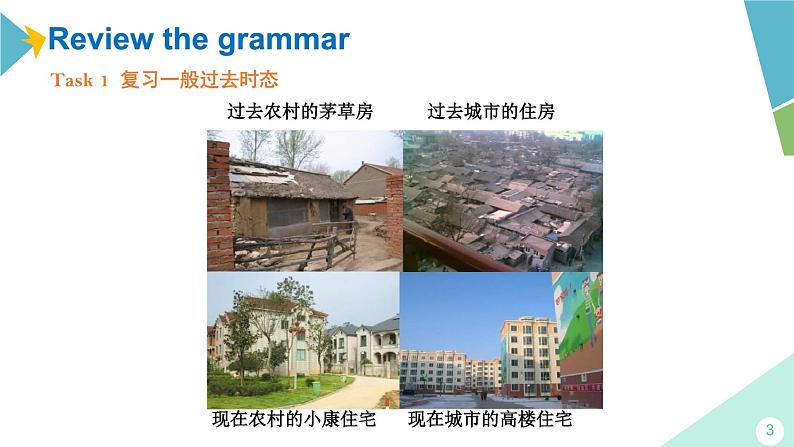 Review the grammar

Task 1 复习一般过去时态

过去农村的茅草房

过去城市的住房

现在农村的小康住宅

现在城市的高楼住宅

3